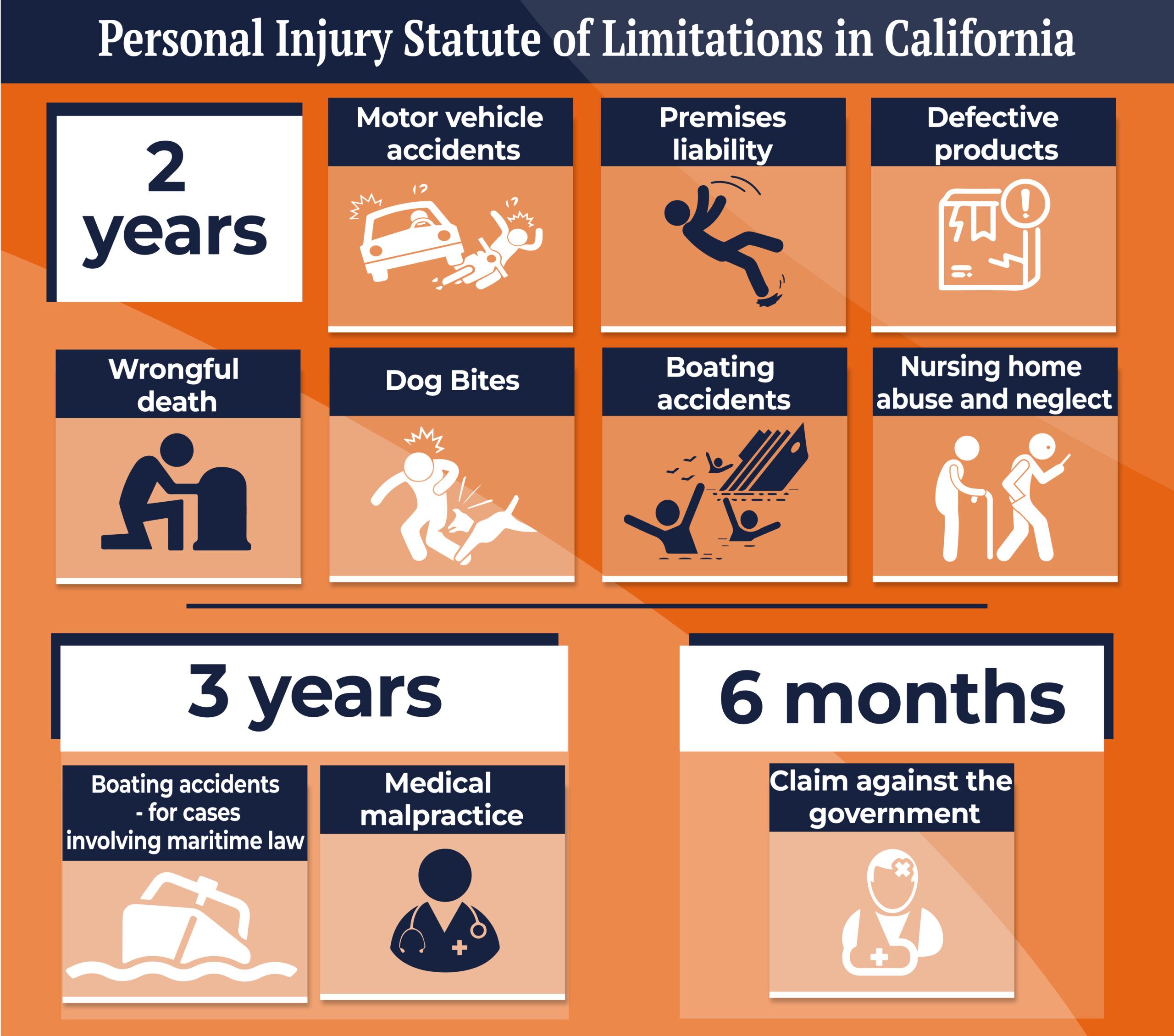 Personal Injury Statute of Limitations in California

2 years

Motor vehicle accidents

Premises liability

Defective products

Wrongful death

Dog Bites

Boating accidents

Nursing home abuse and neglect

3 years

Boating accidents - for cases involving maritime law

Medical malpractice

6 months

Claim against the government